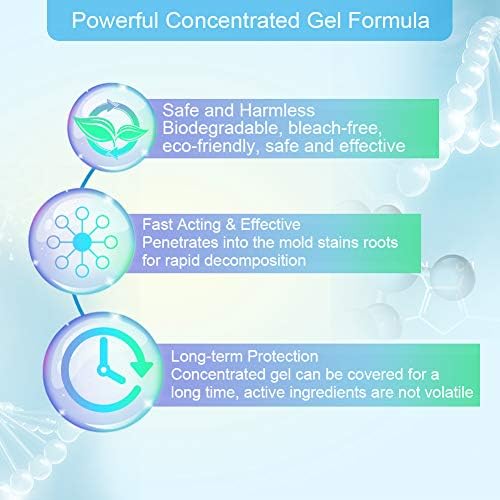 Powerful Concentrated Gel Formula

Safe and Harmless
Biodegradable, bleach-free, eco-friendly, safe and effective

Fast Acting & Effective
Penetrates into the mold stains roots for rapid decomposition

Long-term Protection
Concentrated gel can be covered for a long time, active ingredients are not volatile